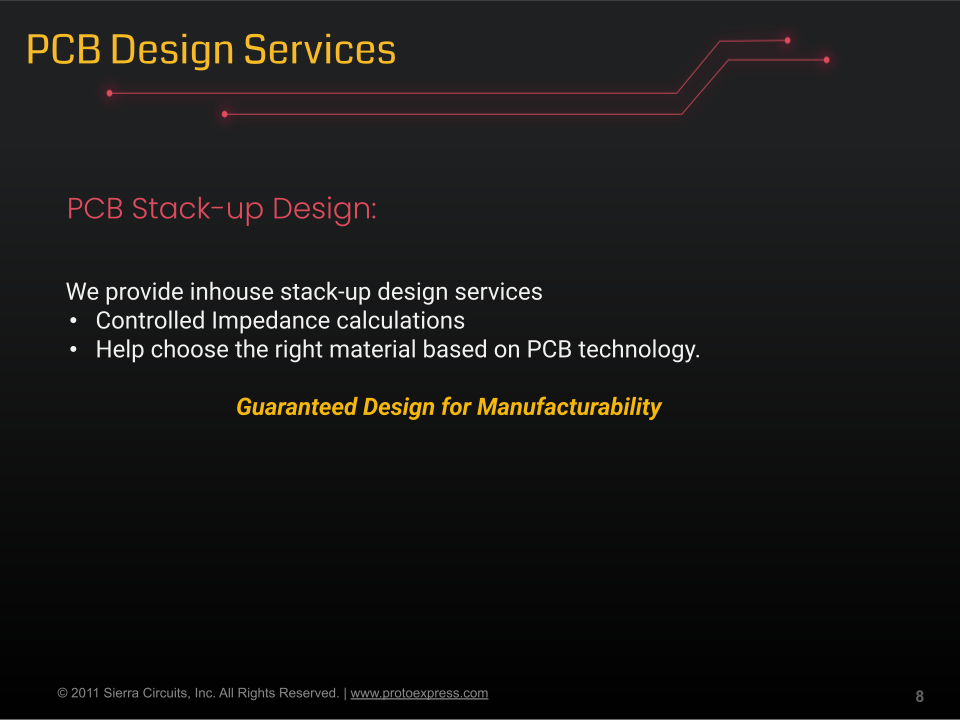 PCB Design Services

PCB Stack-up Design:

We provide inhouse stack-up design services
• Controlled Impedance calculations
• Help choose the right material based on PCB technology.

Guaranteed Design for Manufacturability

© 2011 Sierra Circuits, Inc. All Rights Reserved. | www.protoexpress.com

8